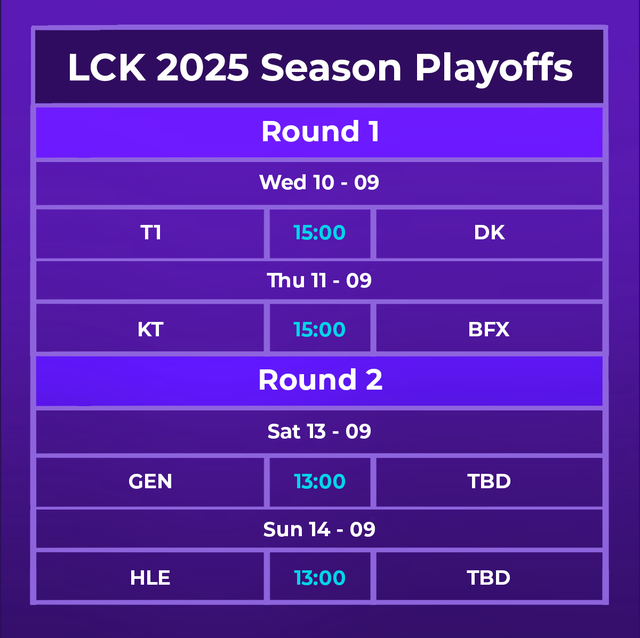 LCK 2025 Season Playoffs

Round 1

Wed 10 - 09

| T1 | 15:00 | DK |
|---|---|---|

Thu 11 - 09

| KT | 15:00 | BFX |
|---|---|---|

Round 2

Sat 13 - 09

| GEN | 13:00 | TBD |
|---|---|---|

Sun 14 - 09

| HLE | 13:00 | TBD |
|---|---|---|